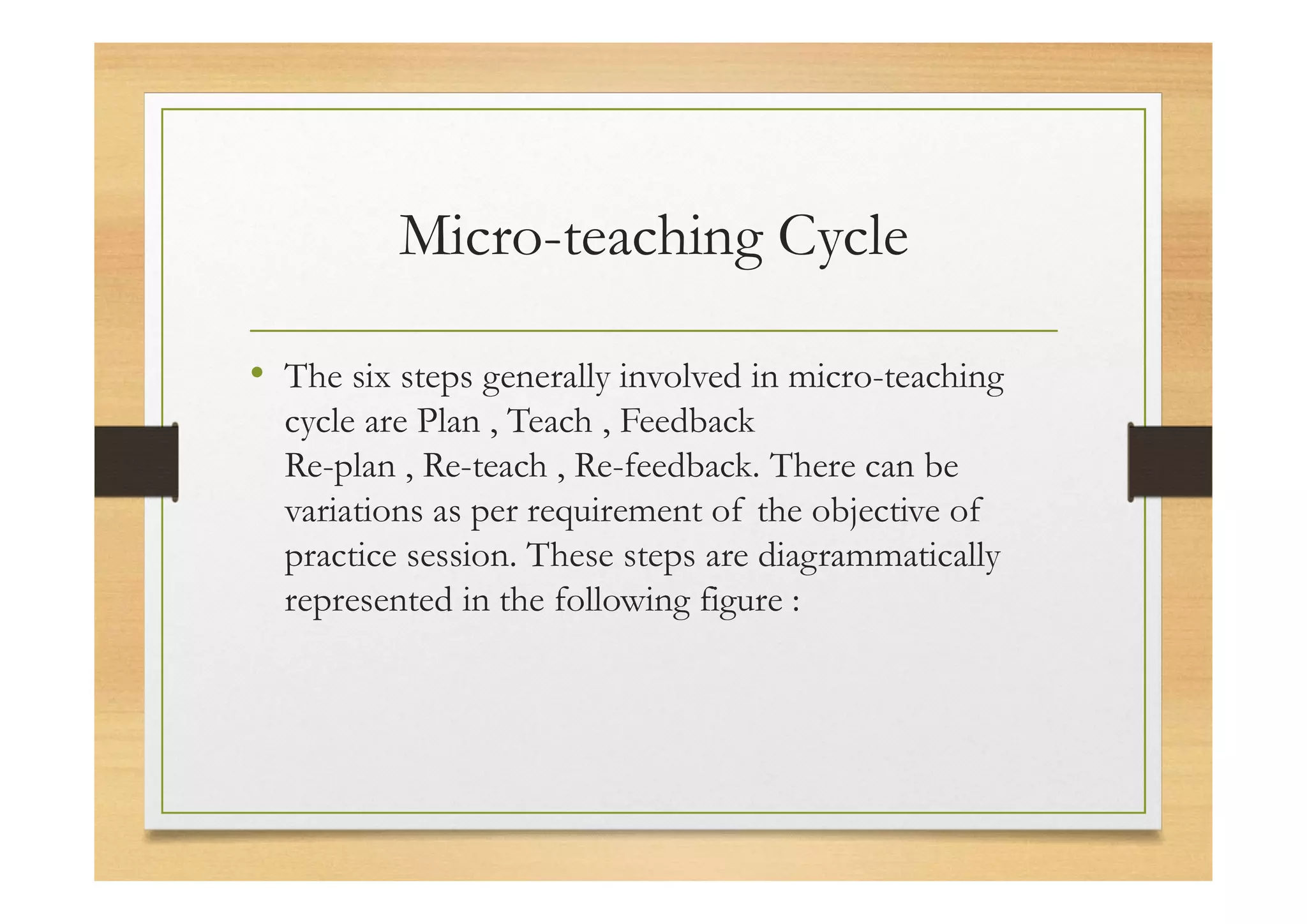 Micro-teaching Cycle

• The six steps generally involved in micro-teaching cycle are Plan , Teach , Feedback Re-plan , Re-teach , Re-feedback. There can be variations as per requirement of the objective of practice session. These steps are diagrammatically represented in the following figure :